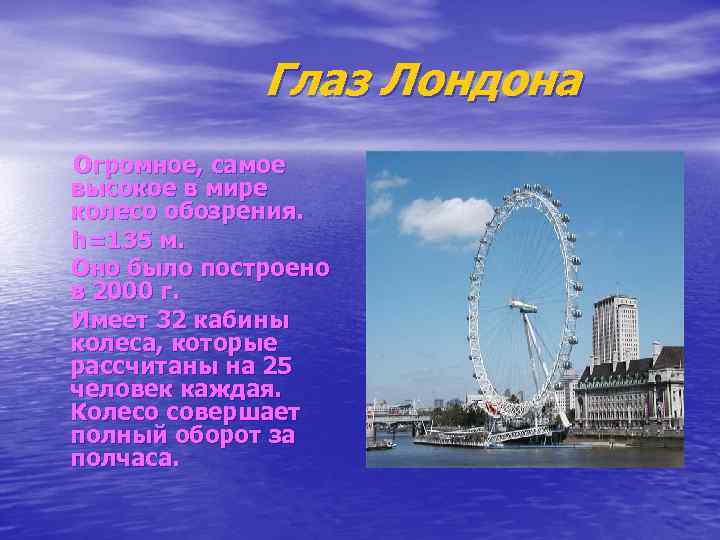 Глаз Лондона

Огромное, самое высокое в мире колесо обозрения.

h=135 м.

Оно было построено в 2000 г.

Имеет 32 кабины колеса, которые рассчитаны на 25 человек каждая. Колесо совершает полный оборот за полчаса.